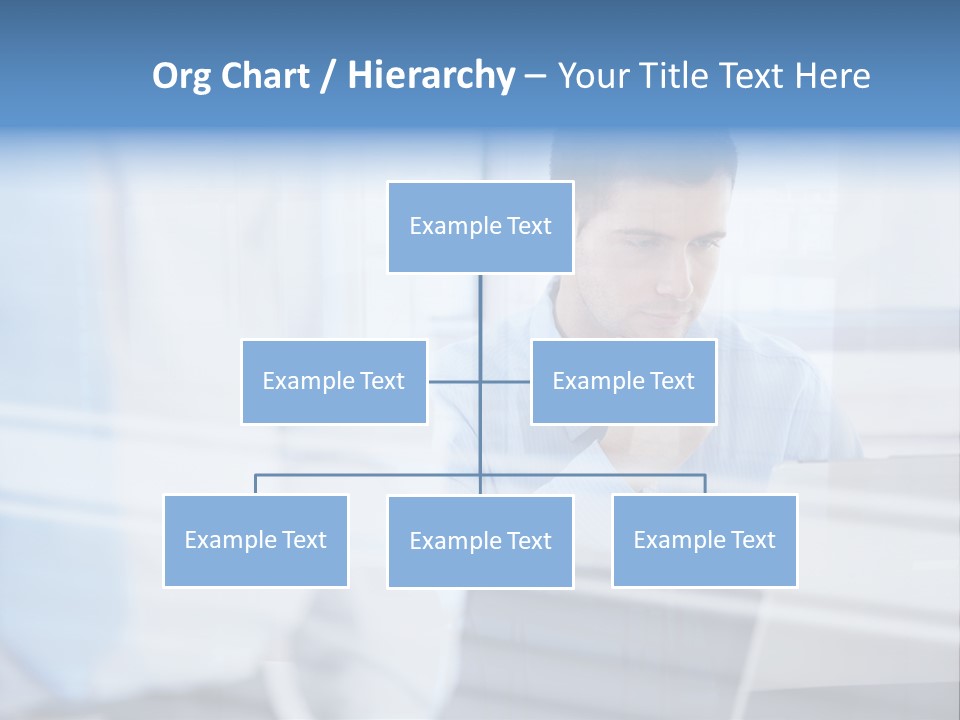 Org Chart / Hierarchy – Your Title Text Here

Example Text

Example Text

Example Text

Example Text

Example Text

Example Text